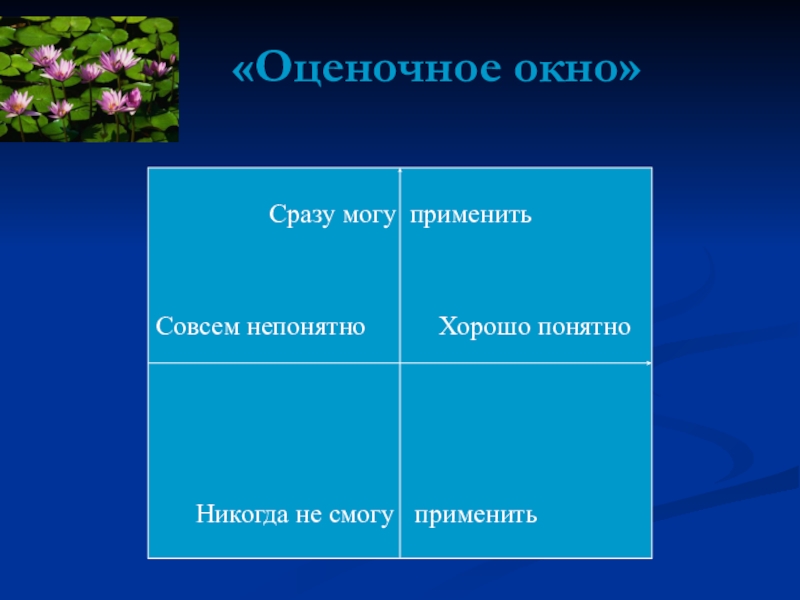 «Оценочное окно»

Сразу могу применить

Совсем непонятно Хорошо понятно

Никогда не смогу применить